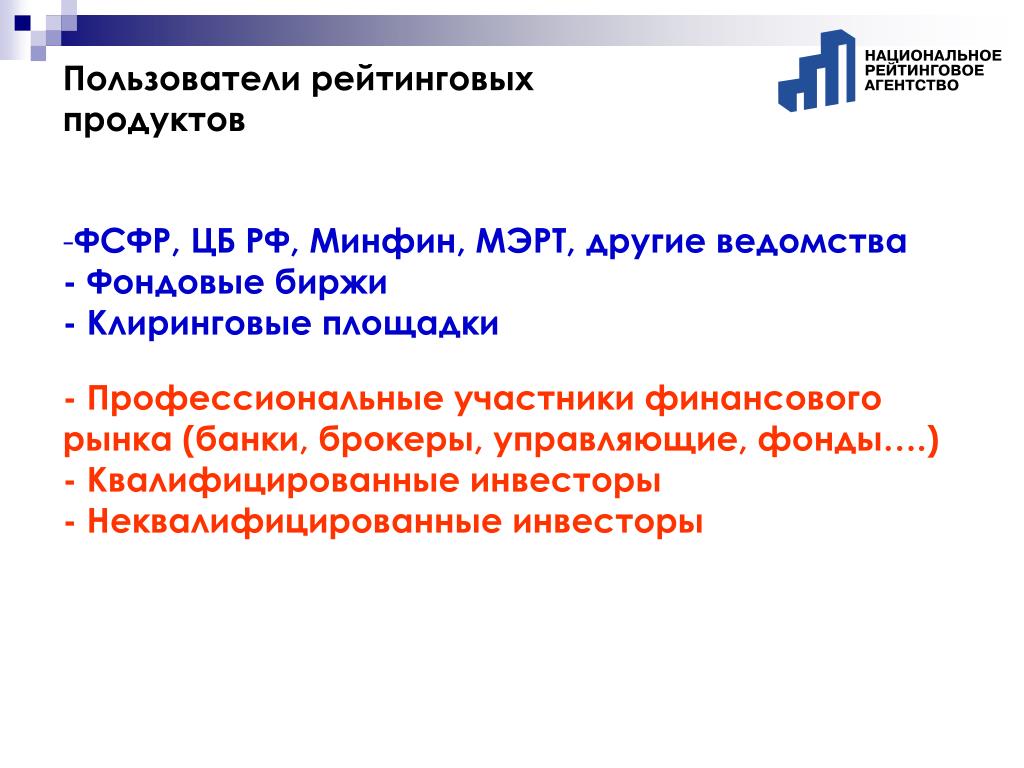 Пользователи рейтинговых продуктов

НАЦИОНАЛЬНОЕ РЕЙТИНГОВОЕ АГЕНТСТВО

-ФСФР, ЦБ РФ, Минфин, МЭРТ, другие ведомства
- Фондовые биржи
- Клиринговые площадки

- Профессиональные участники финансового рынка (банки, брокеры, управляющие, фонды….)
- Квалифицированные инвесторы
- Неквалифицированные инвесторы